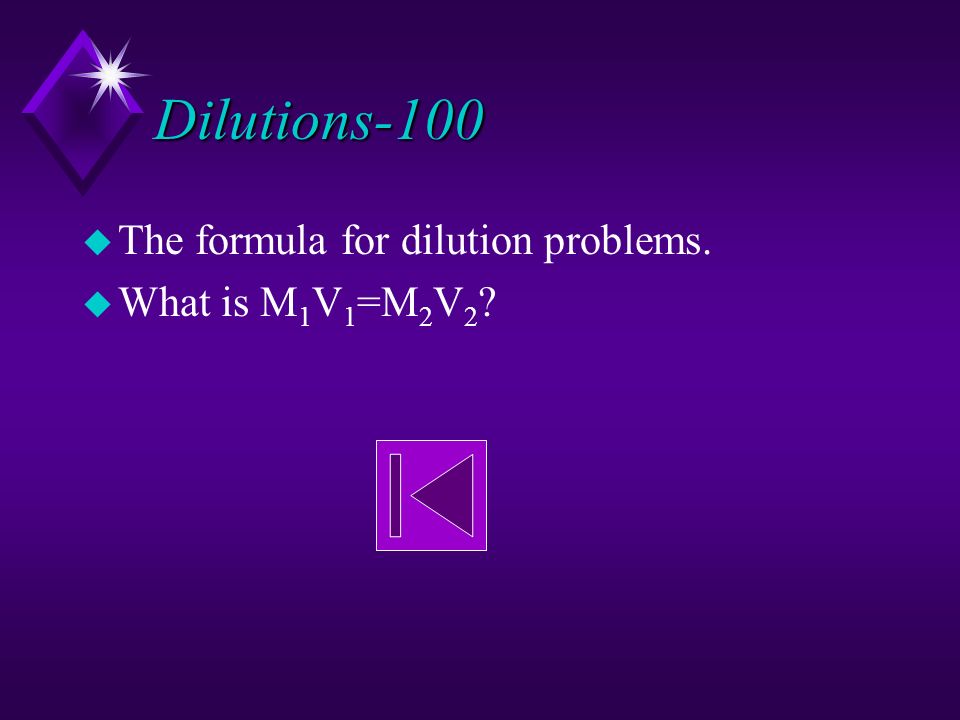 Dilutions-100

The formula for dilution problems.

What is $M_1V_1=M_2V_2$?